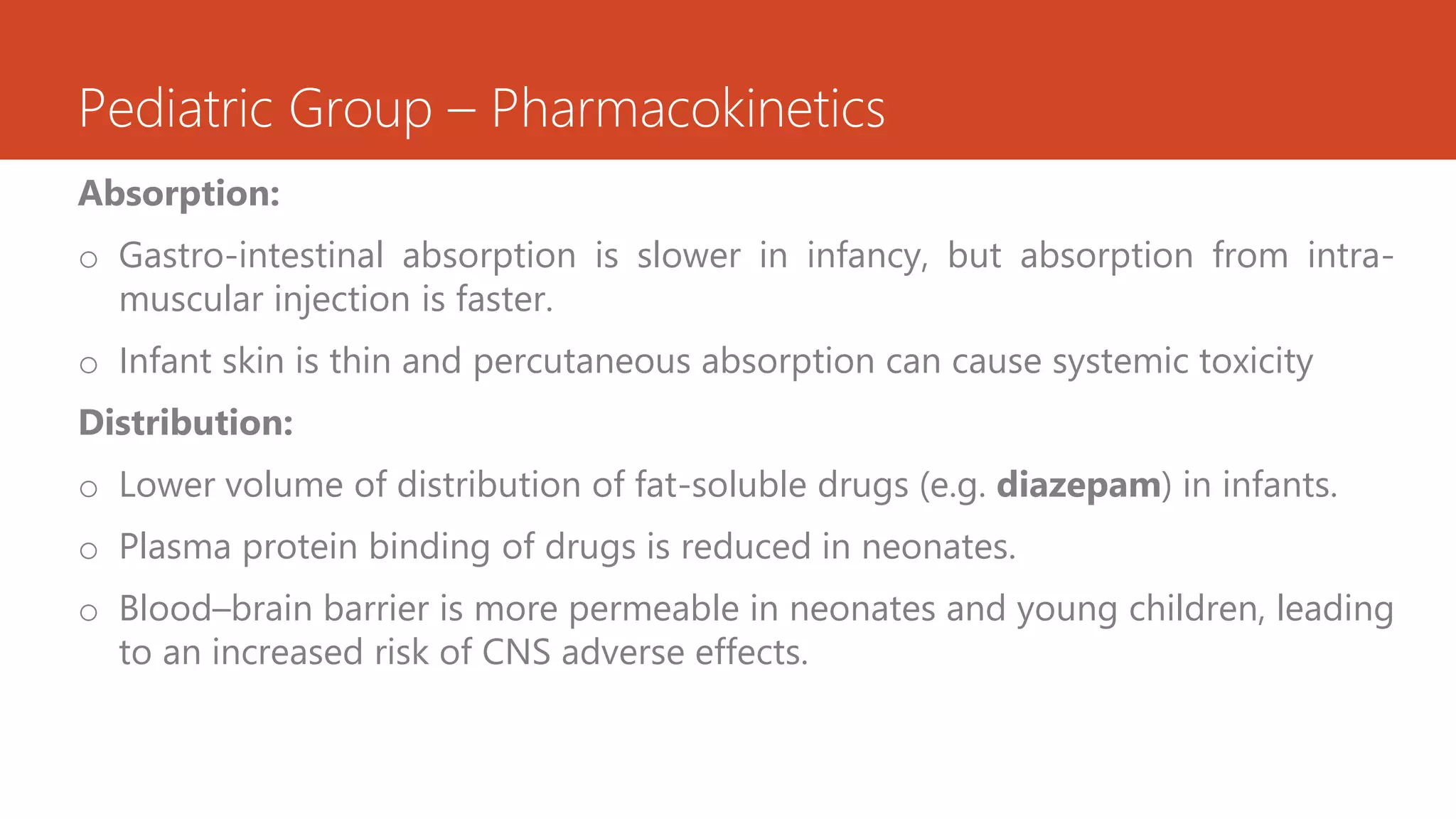 Pediatric Group – Pharmacokinetics

Absorption:

o Gastro-intestinal absorption is slower in infancy, but absorption from intramuscular injection is faster.

o Infant skin is thin and percutaneous absorption can cause systemic toxicity

Distribution:

o Lower volume of distribution of fat-soluble drugs (e.g. diazepam) in infants.

o Plasma protein binding of drugs is reduced in neonates.

o Blood–brain barrier is more permeable in neonates and young children, leading to an increased risk of CNS adverse effects.